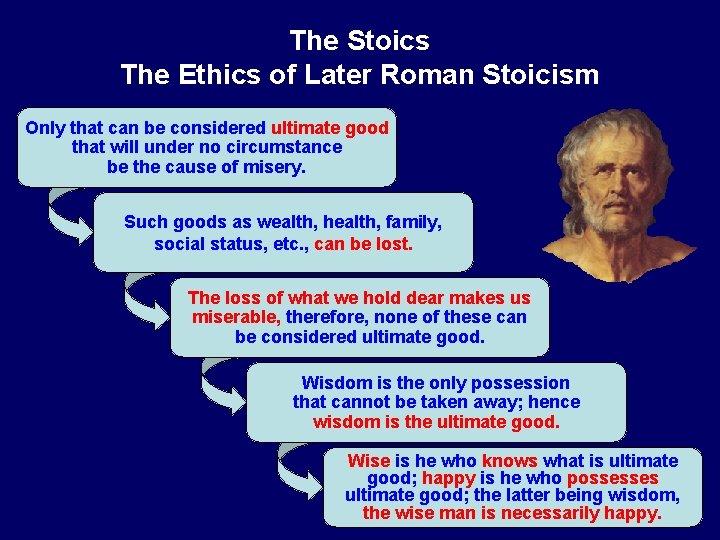 The Stoics
The Ethics of Later Roman Stoicism

Only that can be considered ultimate good that will under no circumstance be the cause of misery.

Such goods as wealth, health, family, social status, etc., can be lost.

The loss of what we hold dear makes us miserable, therefore, none of these can be considered ultimate good.

Wisdom is the only possession that cannot be taken away; hence wisdom is the ultimate good.

Wise is he who knows what is ultimate good; happy is he who possesses ultimate good; the latter being wisdom, the wise man is necessarily happy.